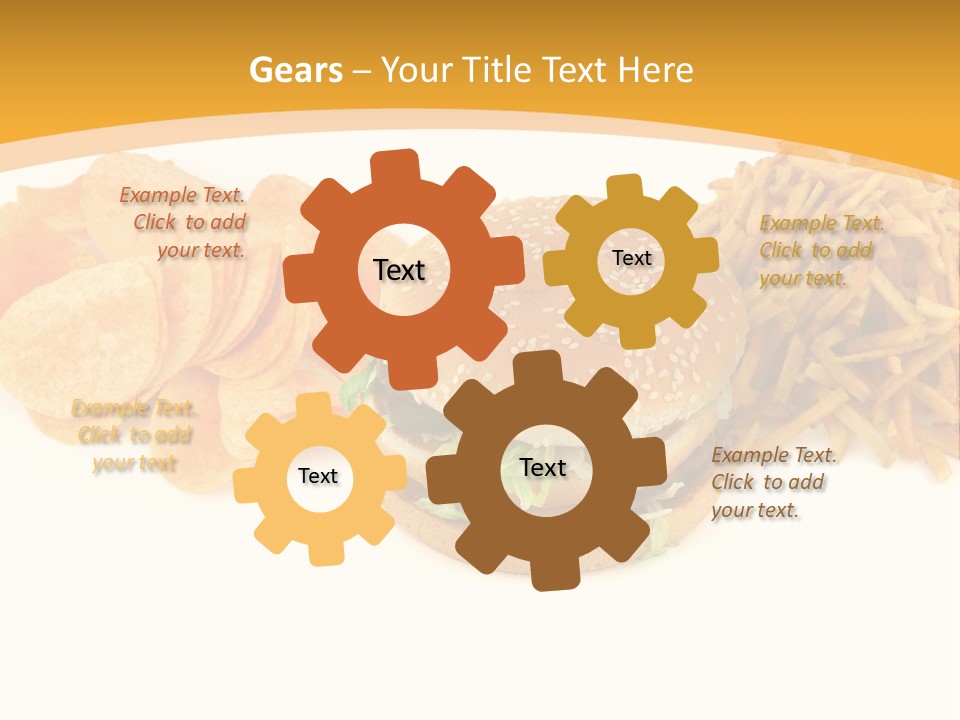 Gears – Your Title Text Here

Example Text. Click to add your text.

Text

Text

Example Text. Click to add your text.

Example Text. Click to add your text

Text

Text

Example Text. Click to add your text.